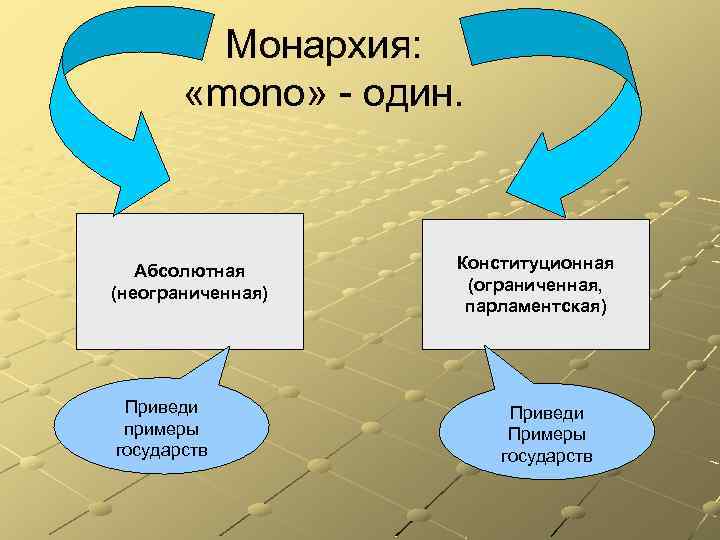 Монархия:
«mono» - один.

Абсолютная
(неограниченная)

Конституционная
(ограниченная,
парламентская)

Приведи
примеры
государств

Приведи
Примеры
государств